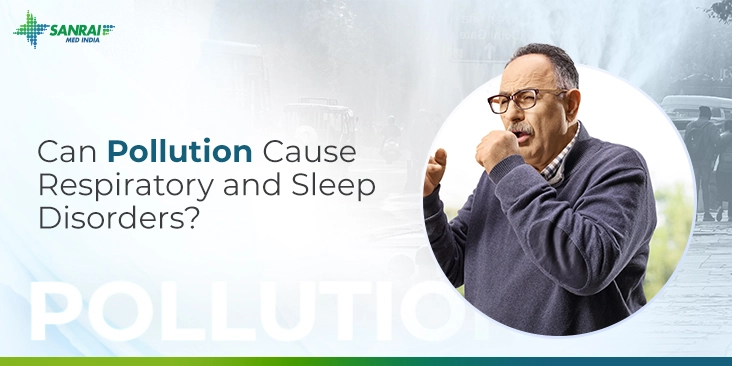 SANRAI
MED INDIA

Can Pollution Cause Respiratory and Sleep Disorders?

POLLUTIO